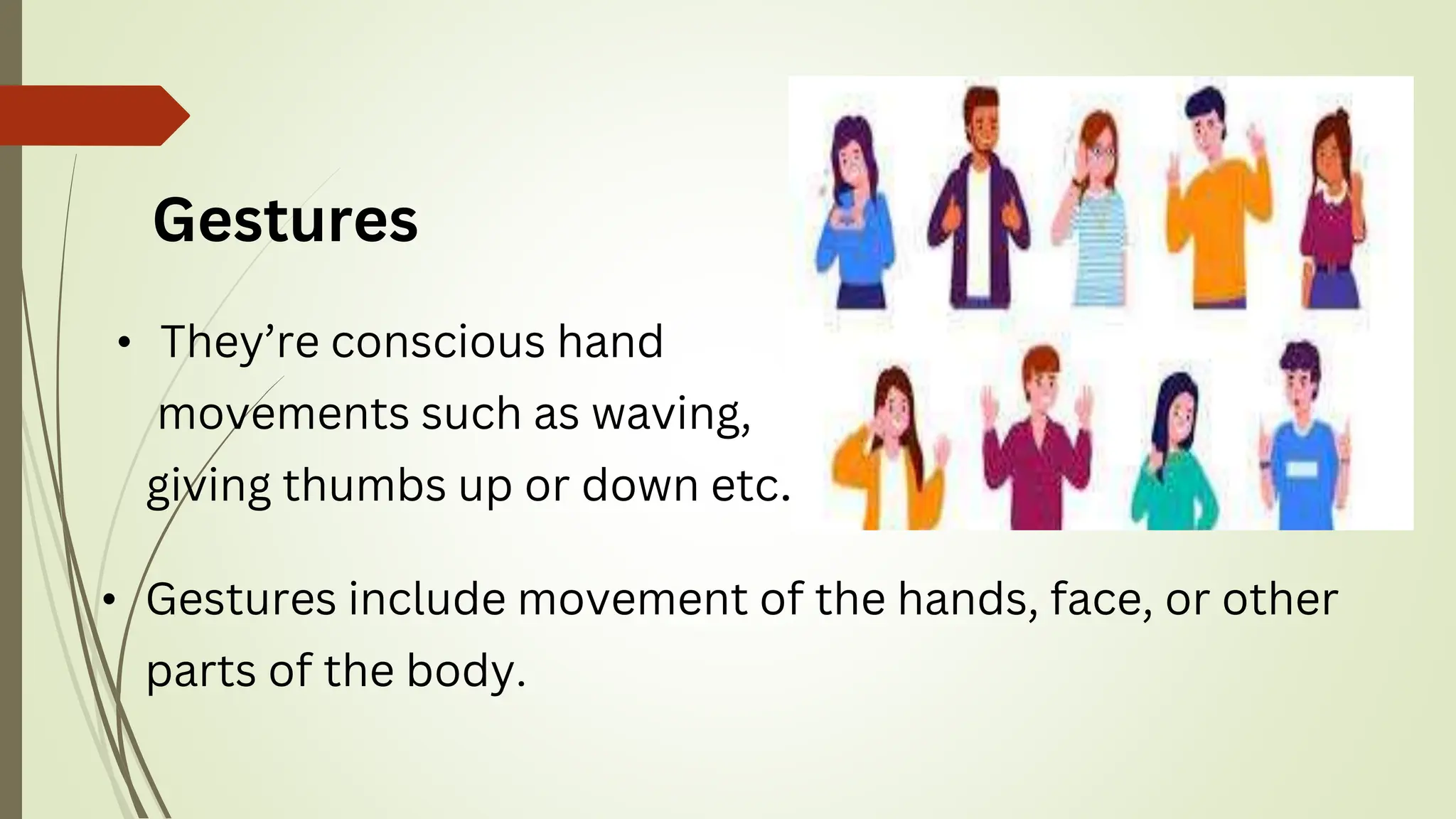 Gestures

• They’re conscious hand movements such as waving, giving thumbs up or down etc.

• Gestures include movement of the hands, face, or other parts of the body.